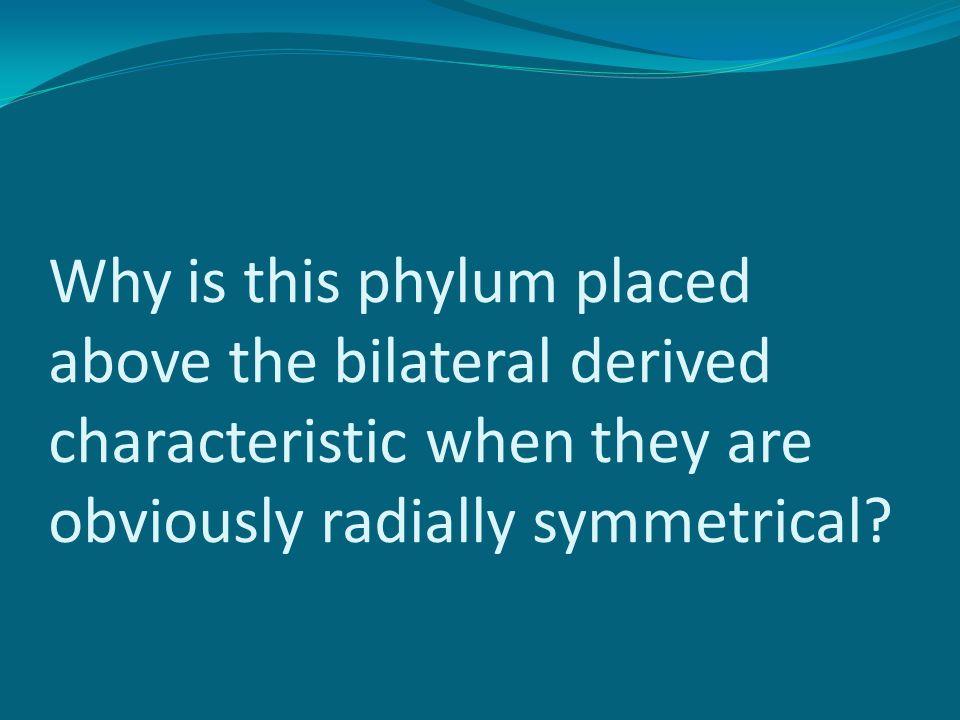 Why is this phylum placed above the bilateral derived characteristic when they are obviously radially symmetrical?